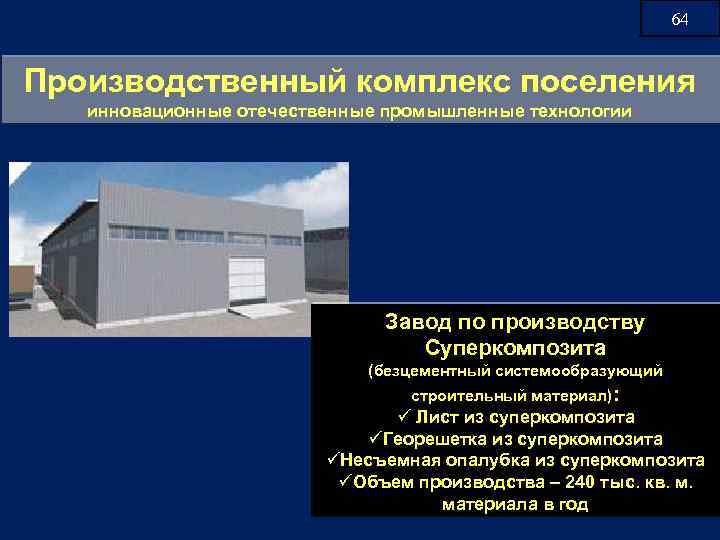 64

Производственный комплекс поселения
инновационные отечественные промышленные технологии

Завод по производству Суперкомпозита
(безцементный системообразующий строительный материал):
✓ Лист из суперкомпозита
✓Георешетка из суперкомпозита
✓Несъемная опалубка из суперкомпозита
✓Объем производства – 240 тыс. кв. м. материала в год